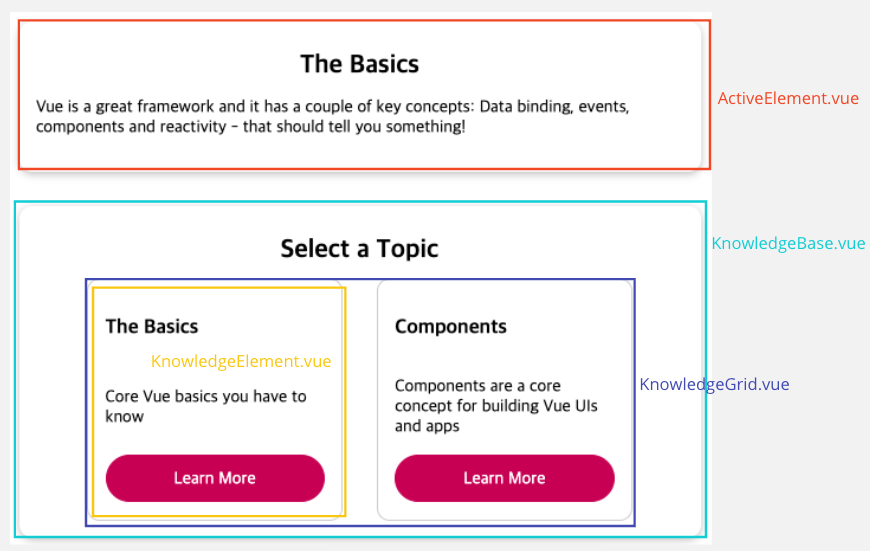 The Basics

Vue is a great framework and it has a couple of key concepts: Data binding, events, components and reactivity - that should tell you something!

ActiveElement.vue

Select a Topic

KnowledgeBase.vue

The Basics

KnowledgeElement.vue

Core Vue basics you have to know

Learn More

Components

Components are a core concept for building Vue UIs and apps

Learn More

KnowledgeGrid.vue